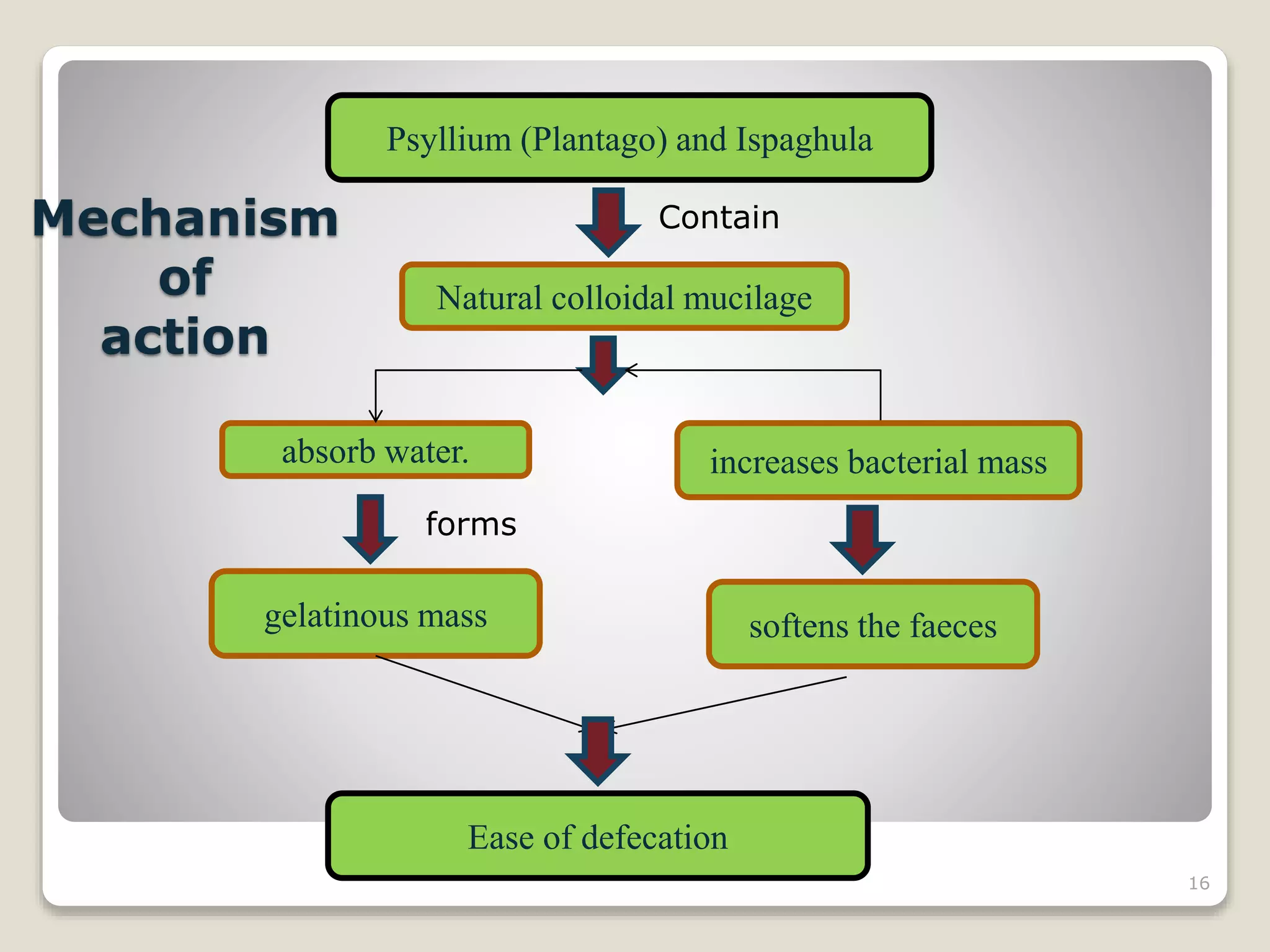 Mechanism of action

Psyllium (Plantago) and Ispaghula

Contain

Natural colloidal mucilage

absorb water.

increases bacterial mass

forms

gelatinous mass

softens the faeces

Ease of defecation

16